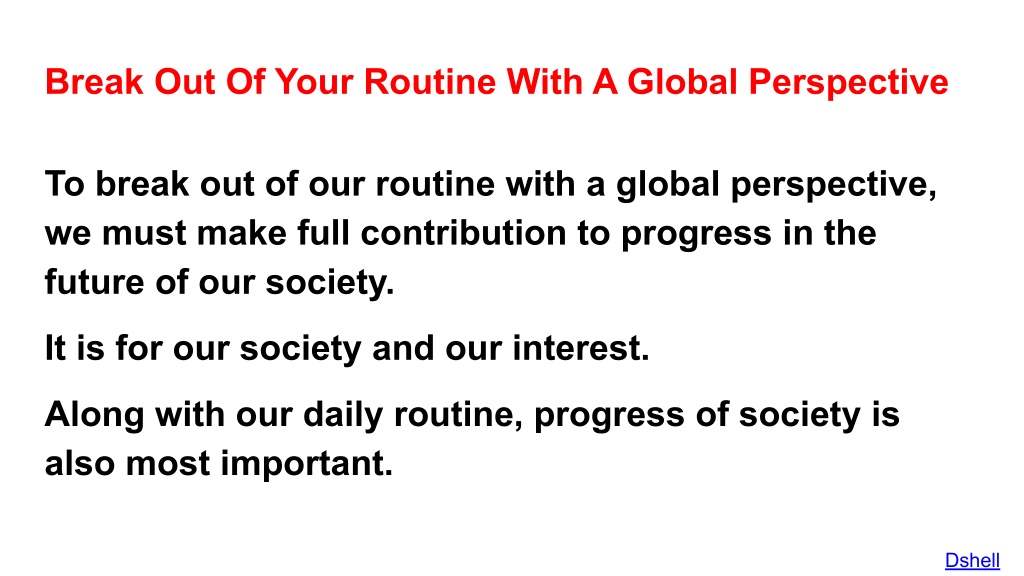 Break Out Of Your Routine With A Global Perspective

To break out of our routine with a global perspective, we must make full contribution to progress in the future of our society.

It is for our society and our interest.

Along with our daily routine, progress of society is also most important.

Dshell